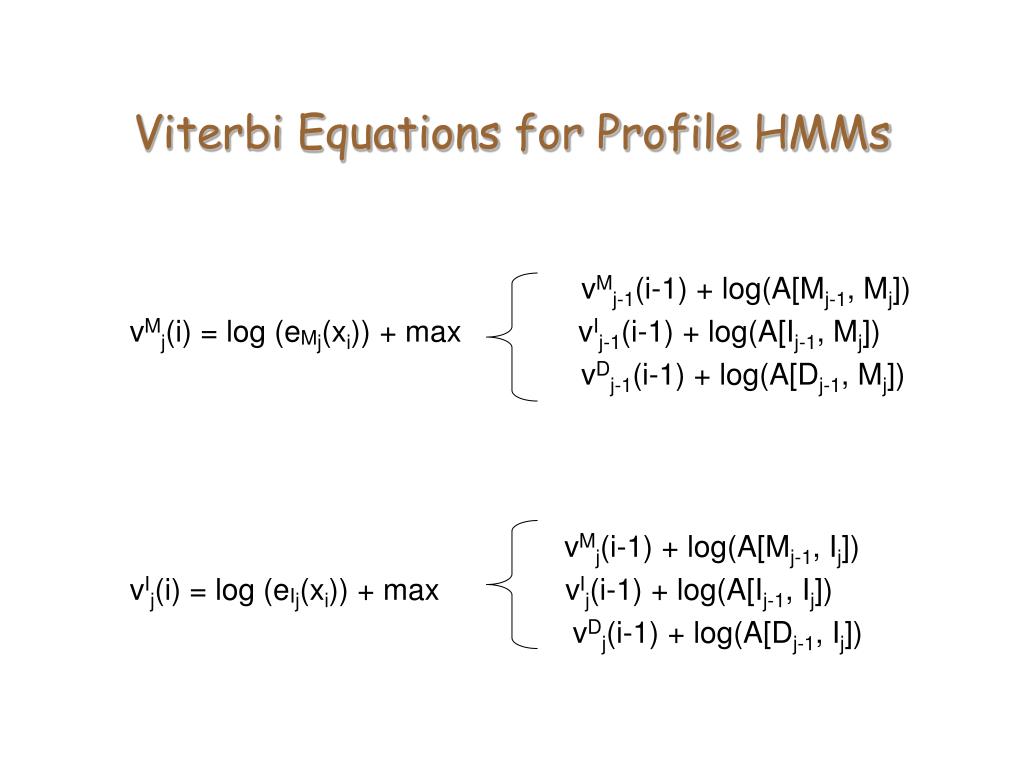 Viterbi Equations for Profile HMMs

$v^M_j(i) = \log(e_{M_j}(x_i)) + \max \begin{cases} v^M_{j-1}(i-1) + \log(A[M_{j-1}, M_j]) \\ v^I_{j-1}(i-1) + \log(A[I_{j-1}, M_j]) \\ v^D_{j-1}(i-1) + \log(A[D_{j-1}, M_j]) \end{cases}$

$v^I_j(i) = \log(e_{I_j}(x_i)) + \max \begin{cases} v^M_j(i-1) + \log(A[M_{j-1}, I_j]) \\ v^I_j(i-1) + \log(A[I_{j-1}, I_j]) \\ v^D_j(i-1) + \log(A[D_{j-1}, I_j]) \end{cases}$